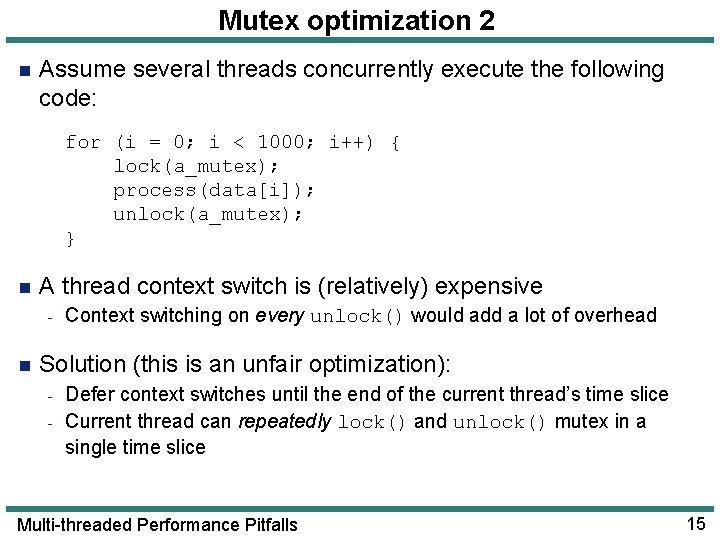 Mutex optimization 2

• Assume several threads concurrently execute the following code:

for (i = 0; i < 1000; i++) {
    lock(a_mutex);
    process(data[i]);
    unlock(a_mutex);
}

• A thread context switch is (relatively) expensive
- Context switching on every unlock() would add a lot of overhead

• Solution (this is an unfair optimization):
- Defer context switches until the end of the current thread's time slice
- Current thread can repeatedly lock() and unlock() mutex in a single time slice

Multi-threaded Performance Pitfalls
15